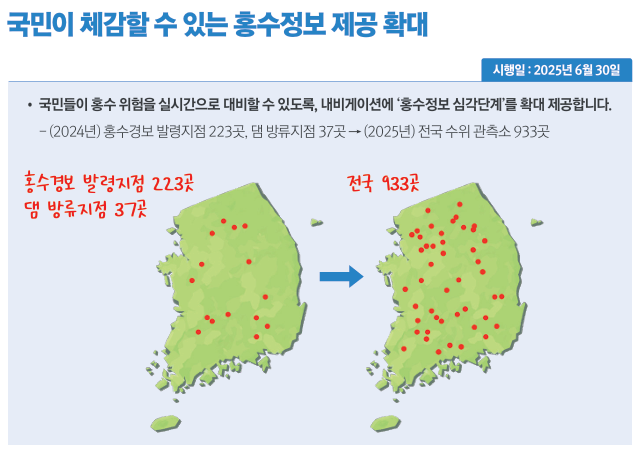 국민이 체감할 수 있는 홍수정보 제공 확대

시행일 : 2025년 6월 30일

• 국민들이 홍수 위험을 실시간으로 대비할 수 있도록, 내비게이션에 '홍수정보 심각단계'를 확대 제공합니다.

– (2024년) 홍수경보 발령지점 223곳, 댐 방류지점 37곳 → (2025년) 전국 수위 관측소 933곳

홍수경보 발령지점 223곳
댐 방류지점 37곳

전국 933곳